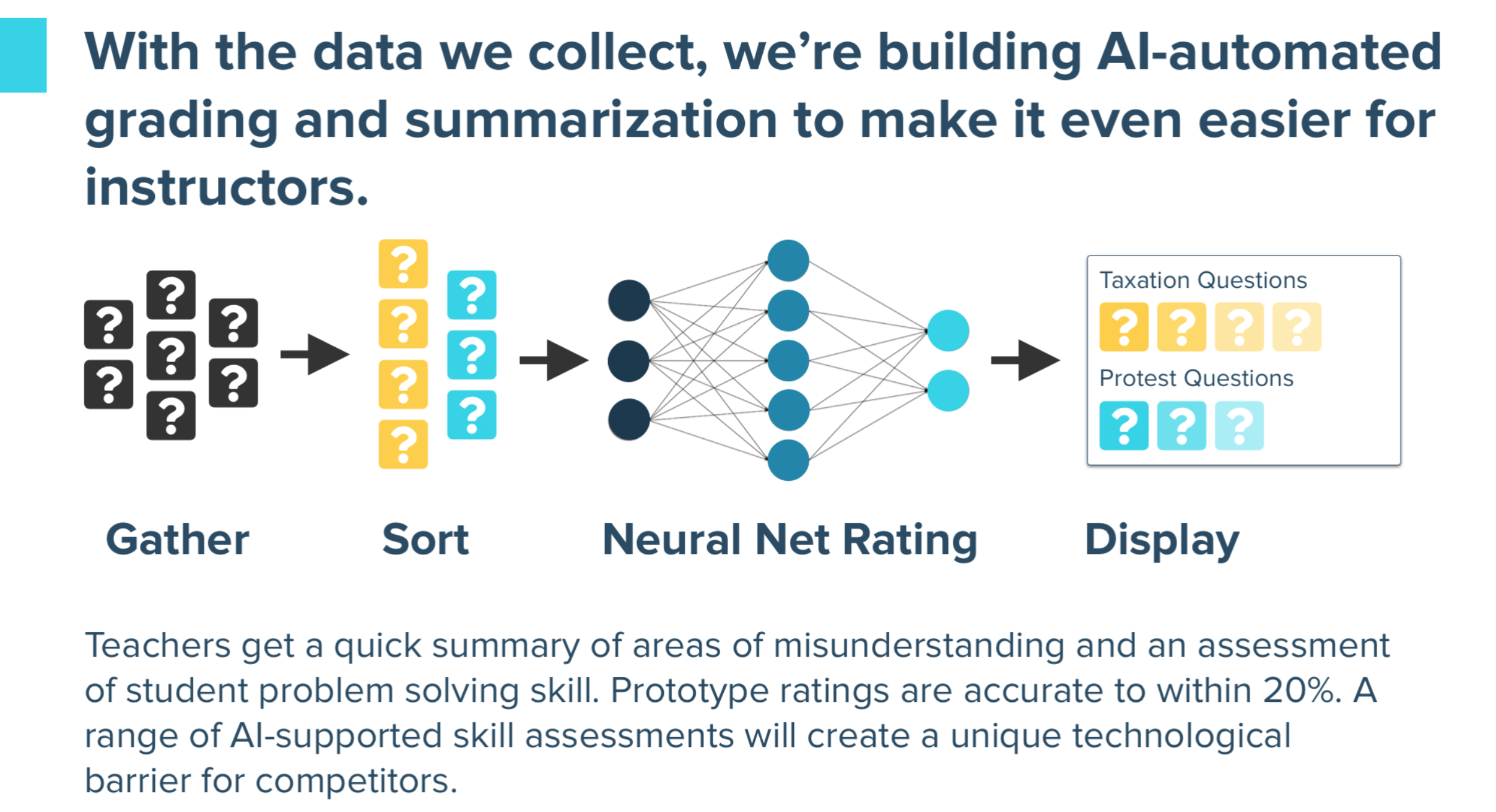 With the data we collect, we're building AI-automated grading and summarization to make it even easier for instructors.

?
?
?
?
?
?
?

?
?
?
?
?
?
?

Taxation Questions
? ? ? ?
Protest Questions
? ? ?

Gather

Sort

Neural Net Rating

Display

Teachers get a quick summary of areas of misunderstanding and an assessment of student problem solving skill. Prototype ratings are accurate to within 20%. A range of AI-supported skill assessments will create a unique technological barrier for competitors.